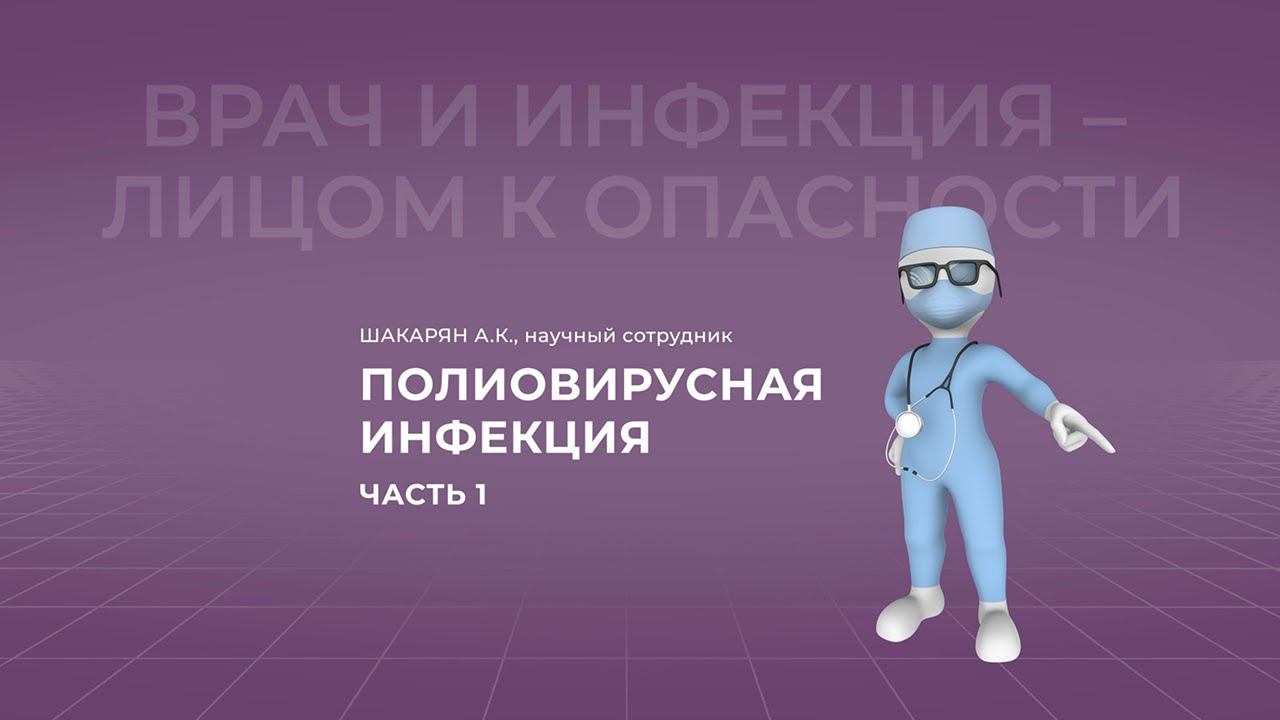 ВРАЧ И ИНФЕКЦИЯ – ЛИЦОМ К ОПАСНОСТИ

ШАКАРЯН А.К., научный сотрудник

ПОЛИОВИРУСНАЯ ИНФЕКЦИЯ

ЧАСТЬ 1